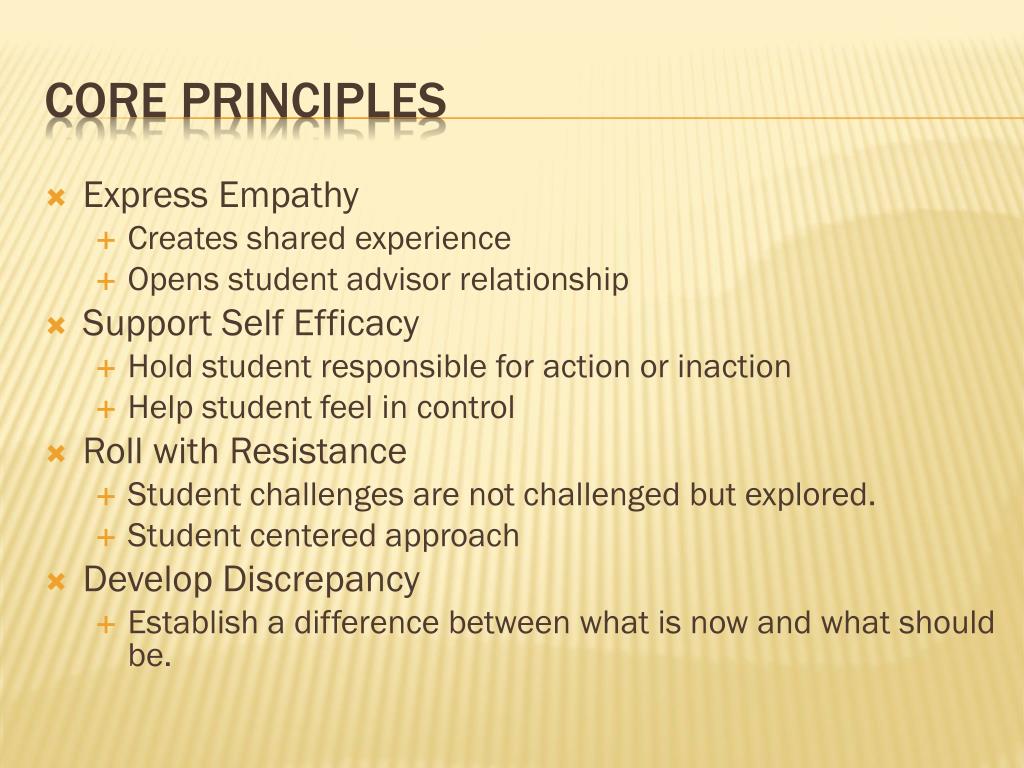 CORE PRINCIPLES

Express Empathy
Creates shared experience
Opens student advisor relationship
Support Self Efficacy
Hold student responsible for action or inaction
Help student feel in control
Roll with Resistance
Student challenges are not challenged but explored.
Student centered approach
Develop Discrepancy
Establish a difference between what is now and what should be.